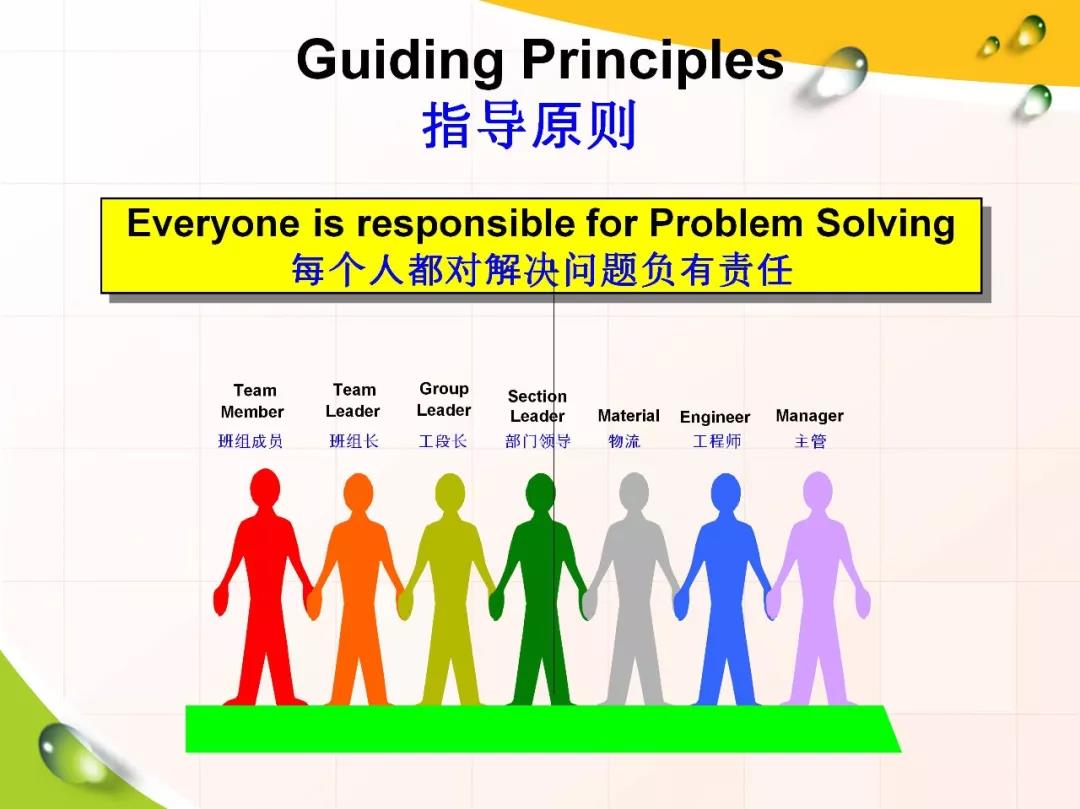 Guiding Principles
指导原则

Everyone is responsible for Problem Solving
每个人都对解决问题负有责任

Team Member
班组成员

Team Leader
班组长

Group Leader
工段长

Section Leader
部门领导

Material
物流

Engineer
工程师

Manager
主管